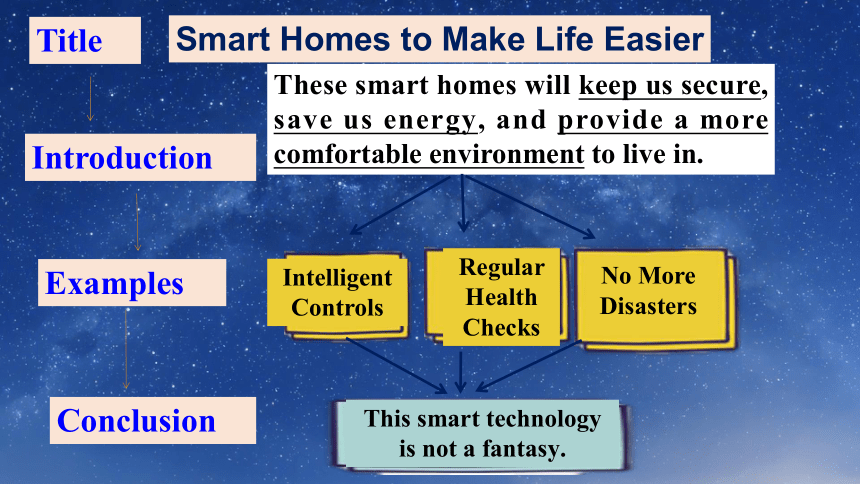 Title

Smart Homes to Make Life Easier

Introduction

These smart homes will keep us secure, save us energy, and provide a more comfortable environment to live in.

Examples

Intelligent Controls

Regular Health Checks

No More Disasters

Conclusion

This smart technology is not a fantasy.